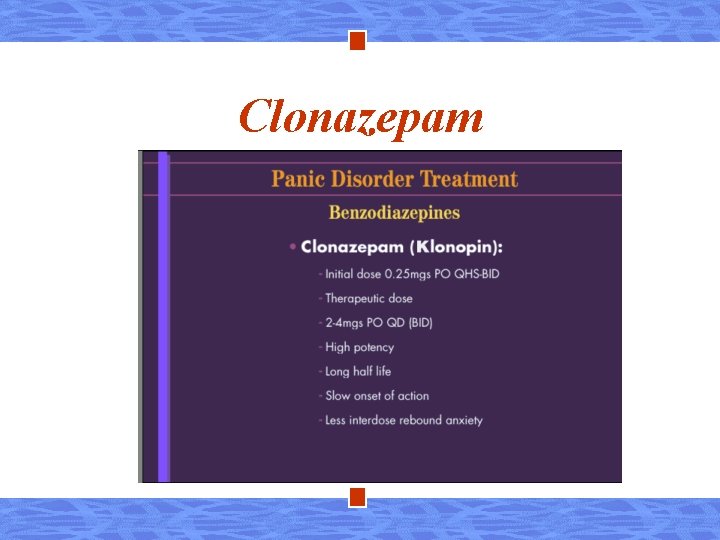 Clonazepam

Panic Disorder Treatment

Benzodiazepines

• Clonazepam (Klonopin):

- Initial dose 0.25mgs PO QHS-BID
- Therapeutic dose
- 2-4mgs PO QD (BID)
- High potency
- Long half life
- Slow onset of action
- Less interdose rebound anxiety